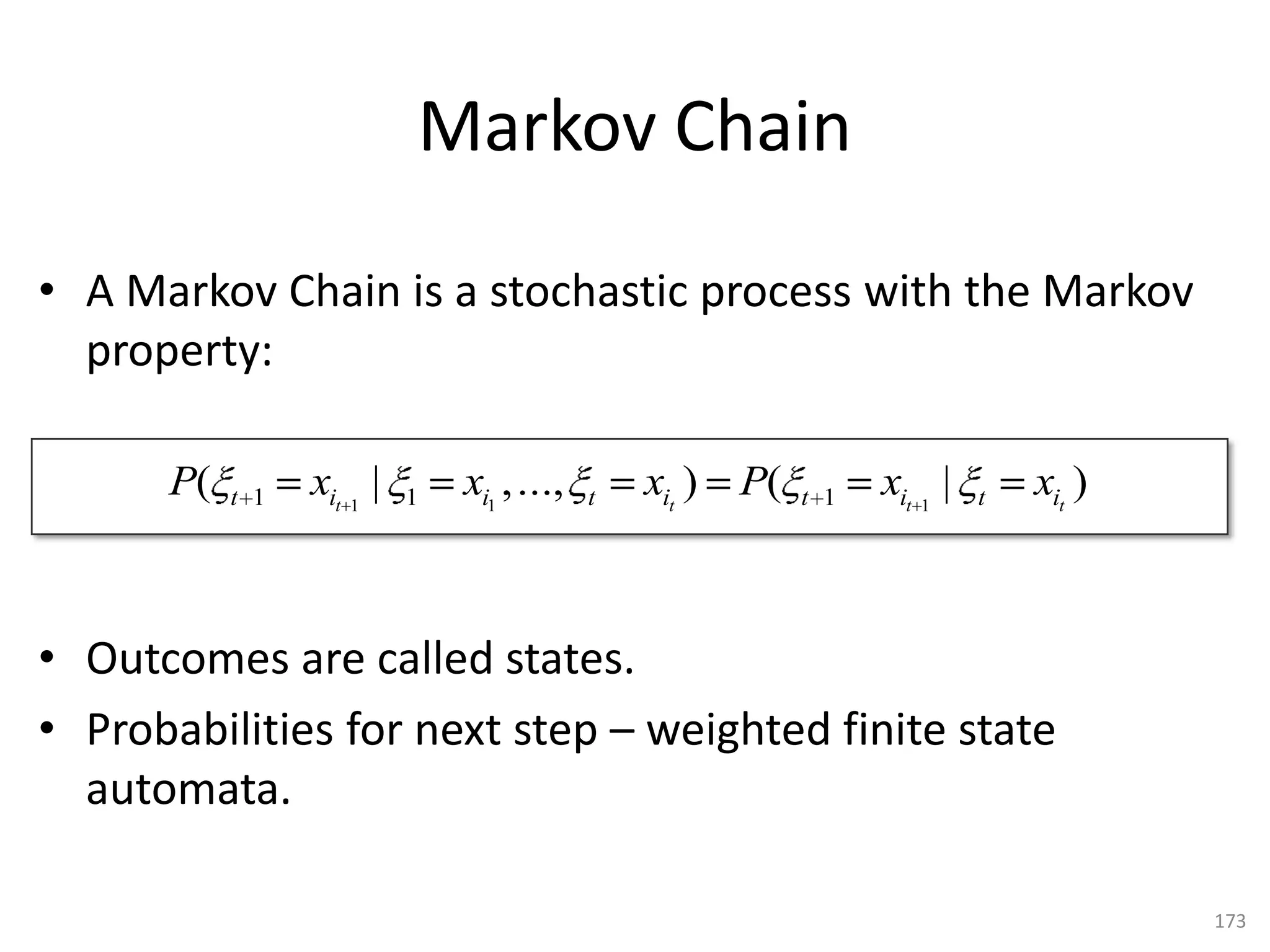 Markov Chain

• A Markov Chain is a stochastic process with the Markov property:

$P(\xi_{t+1} = x_{i_{t+1}} \mid \xi_1 = x_{i_1}, \ldots, \xi_t = x_{i_t}) = P(\xi_{t+1} = x_{i_{t+1}} \mid \xi_t = x_{i_t})$

• Outcomes are called states.
• Probabilities for next step – weighted finite state automata.

173